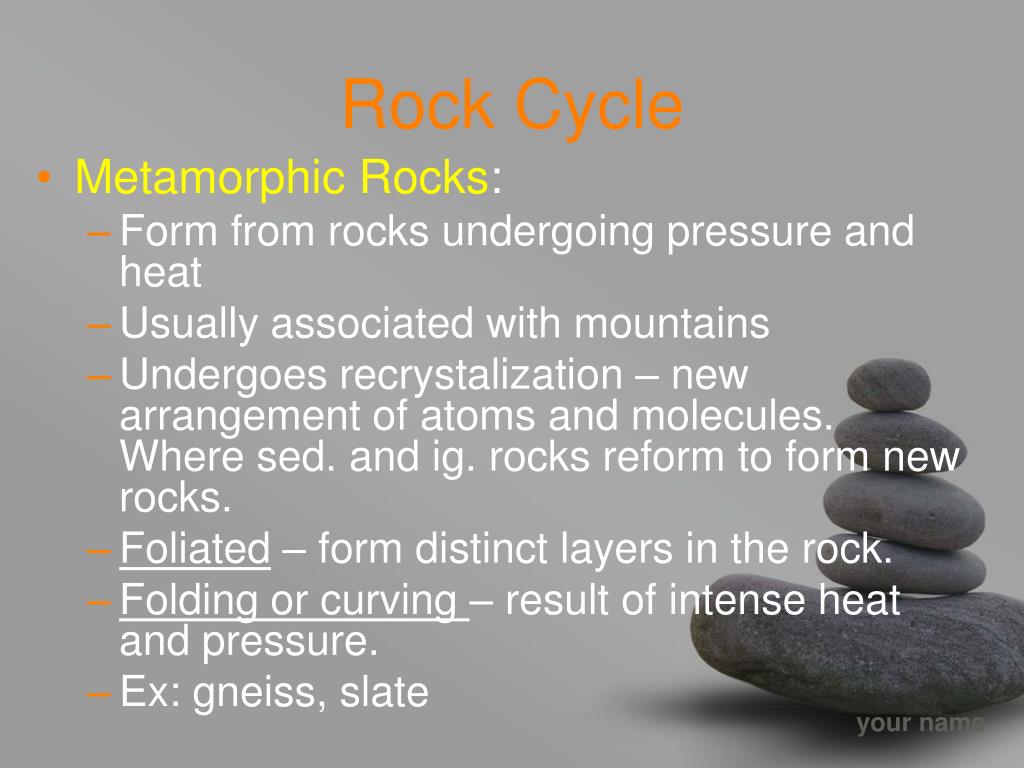 Rock Cycle

• Metamorphic Rocks:
– Form from rocks undergoing pressure and heat
– Usually associated with mountains
– Undergoes recrystalization – new arrangement of atoms and molecules. Where sed. and ig. rocks reform to form new rocks.
– Foliated – form distinct layers in the rock.
– Folding or curving – result of intense heat and pressure.
– Ex: gneiss, slate

your name